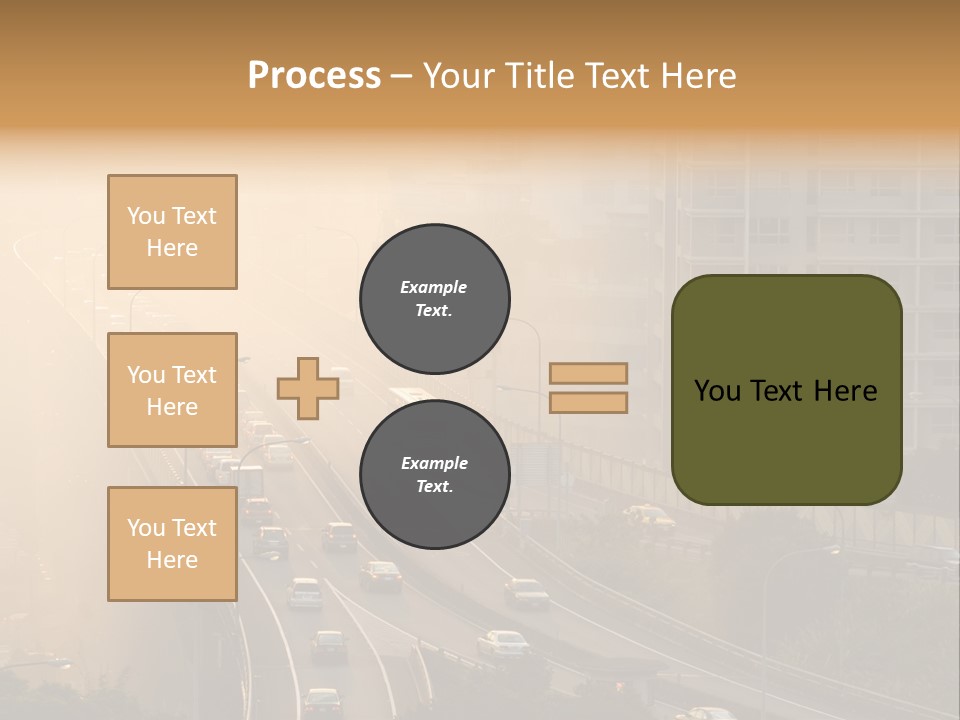 Process – Your Title Text Here

You Text Here

You Text Here

You Text Here

Example Text.

Example Text.

You Text Here